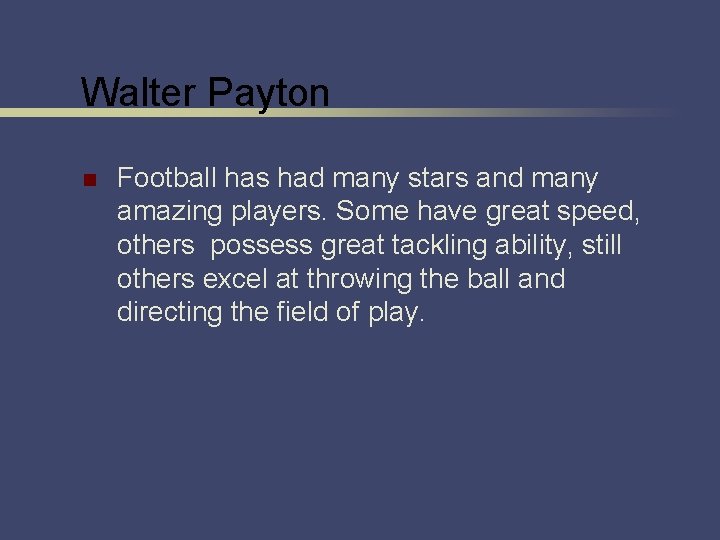 Walter Payton

Football has had many stars and many amazing players. Some have great speed, others  possess great tackling ability, still others excel at throwing the ball and directing the field of play.